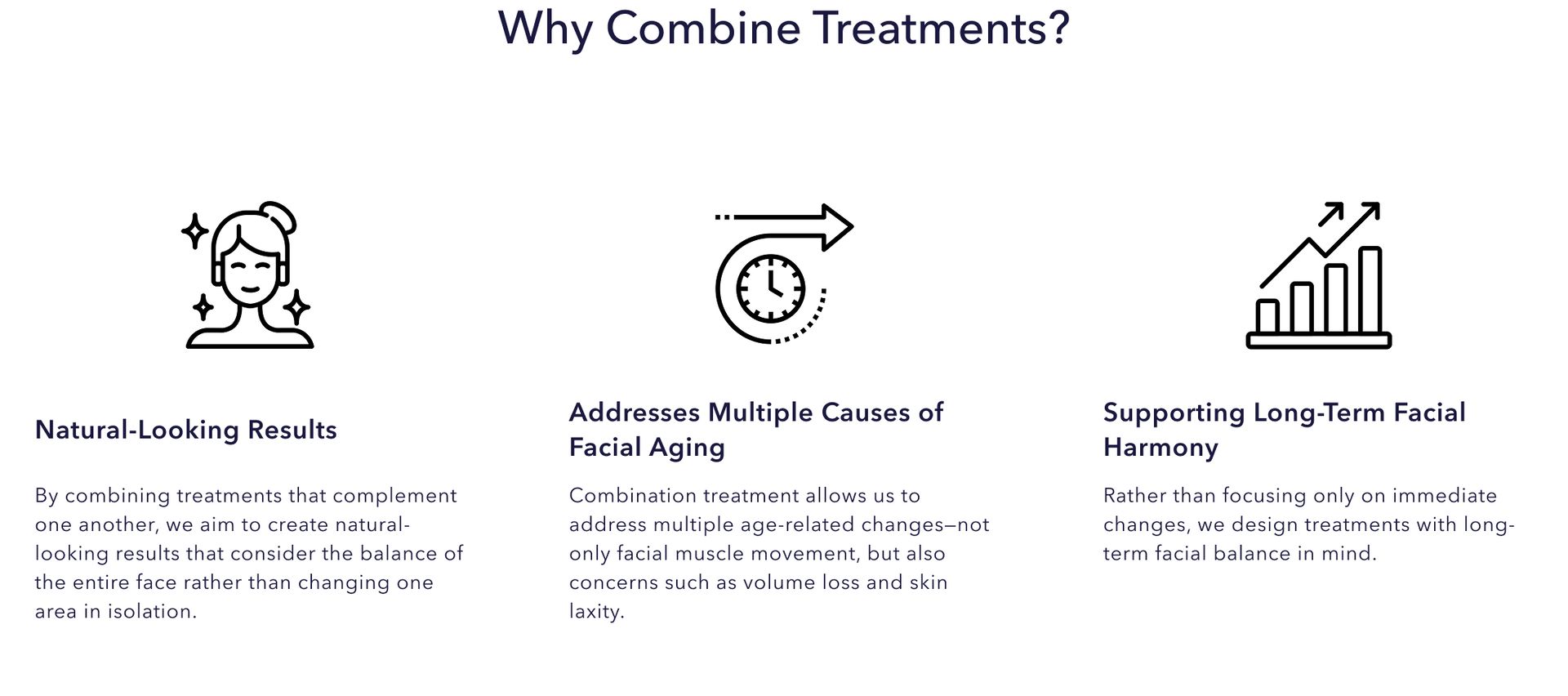 Why Combine Treatments?

Natural-Looking Results

By combining treatments that complement one another, we aim to create natural-looking results that consider the balance of the entire face rather than changing one area in isolation.

Addresses Multiple Causes of Facial Aging

Combination treatment allows us to address multiple age-related changes—not only facial muscle movement, but also concerns such as volume loss and skin laxity.

Supporting Long-Term Facial Harmony

Rather than focusing only on immediate changes, we design treatments with long-term facial balance in mind.